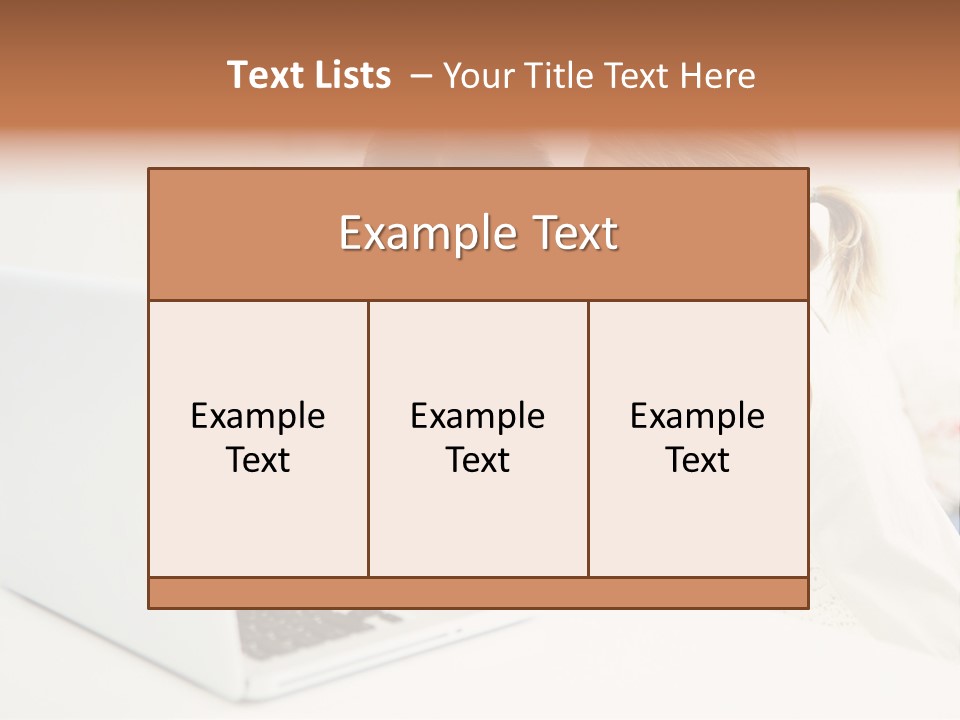 Text Lists – Your Title Text Here

Example Text

Example Text

Example Text

Example Text